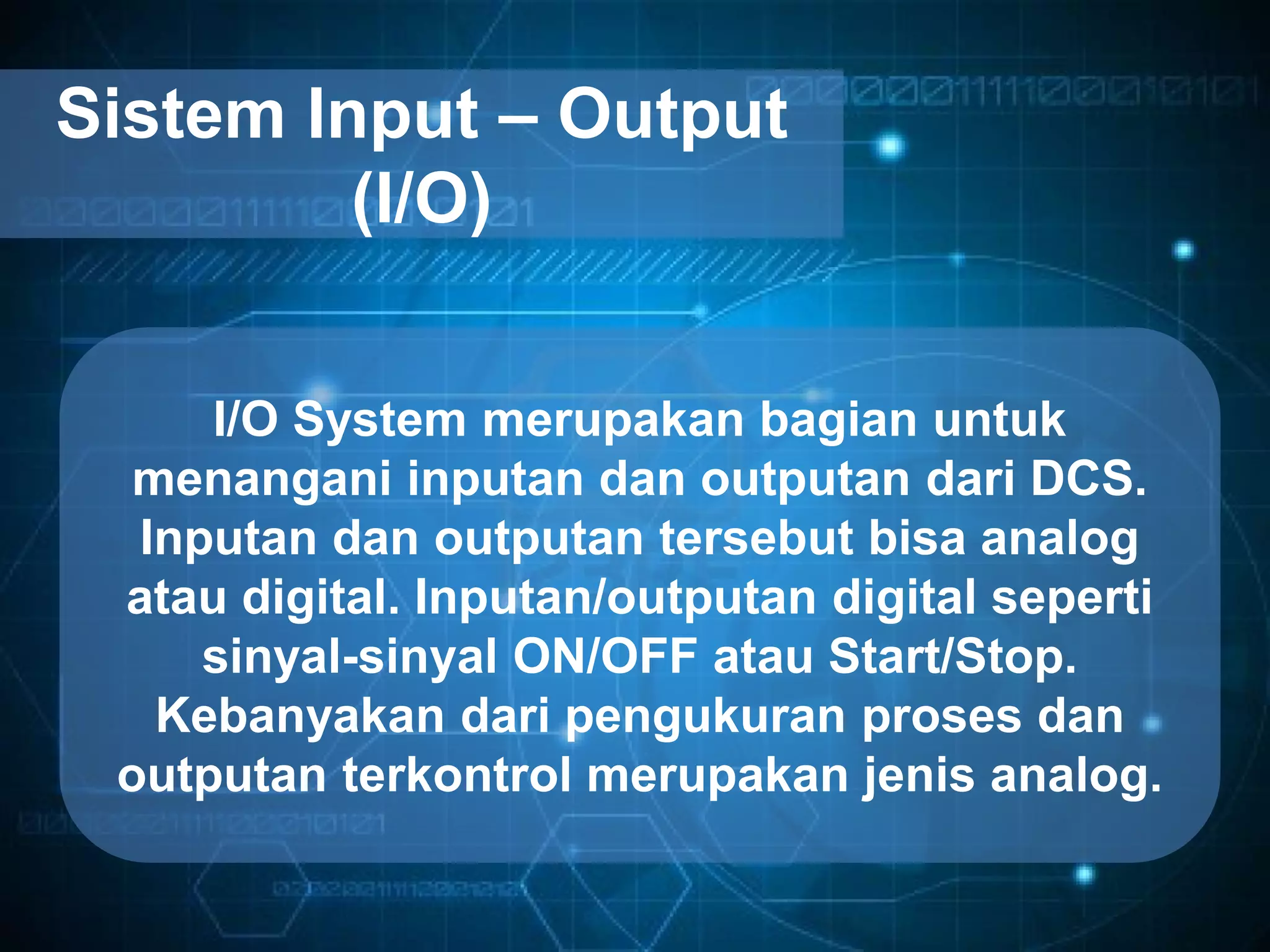 Sistem Input – Output (I/O)

I/O System merupakan bagian untuk menangani inputan dan outputan dari DCS. Inputan dan outputan tersebut bisa analog atau digital. Inputan/outputan digital seperti sinyal-sinyal ON/OFF atau Start/Stop. Kebanyakan dari pengukuran proses dan outputan terkontrol merupakan jenis analog.